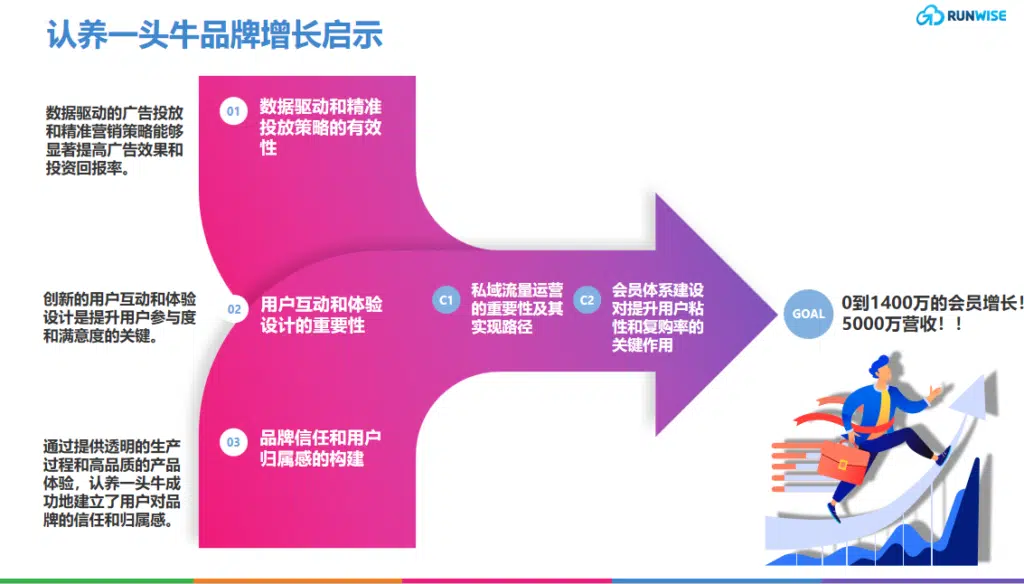 认养一头牛品牌增长启示

RUNWISE

数据驱动的广告投放和精准营销策略能够显著提高广告效果和投资回报率。

01 数据驱动和精准投放策略的有效性

创新的用户互动和体验设计是提升用户参与度和满意度的关键。

02 用户互动和体验设计的重要性

通过提供透明的生产过程和高品质的产品体验，认养一头牛成功地建立了用户对品牌的信任和归属感。

03 品牌信任和用户归属感的构建

C1 私域流量运营的重要性及其实现路径

C2 会员体系建设对提升用户粘性和复购率的关键作用

GOAL 0到1400万的会员增长！5000万营收！！